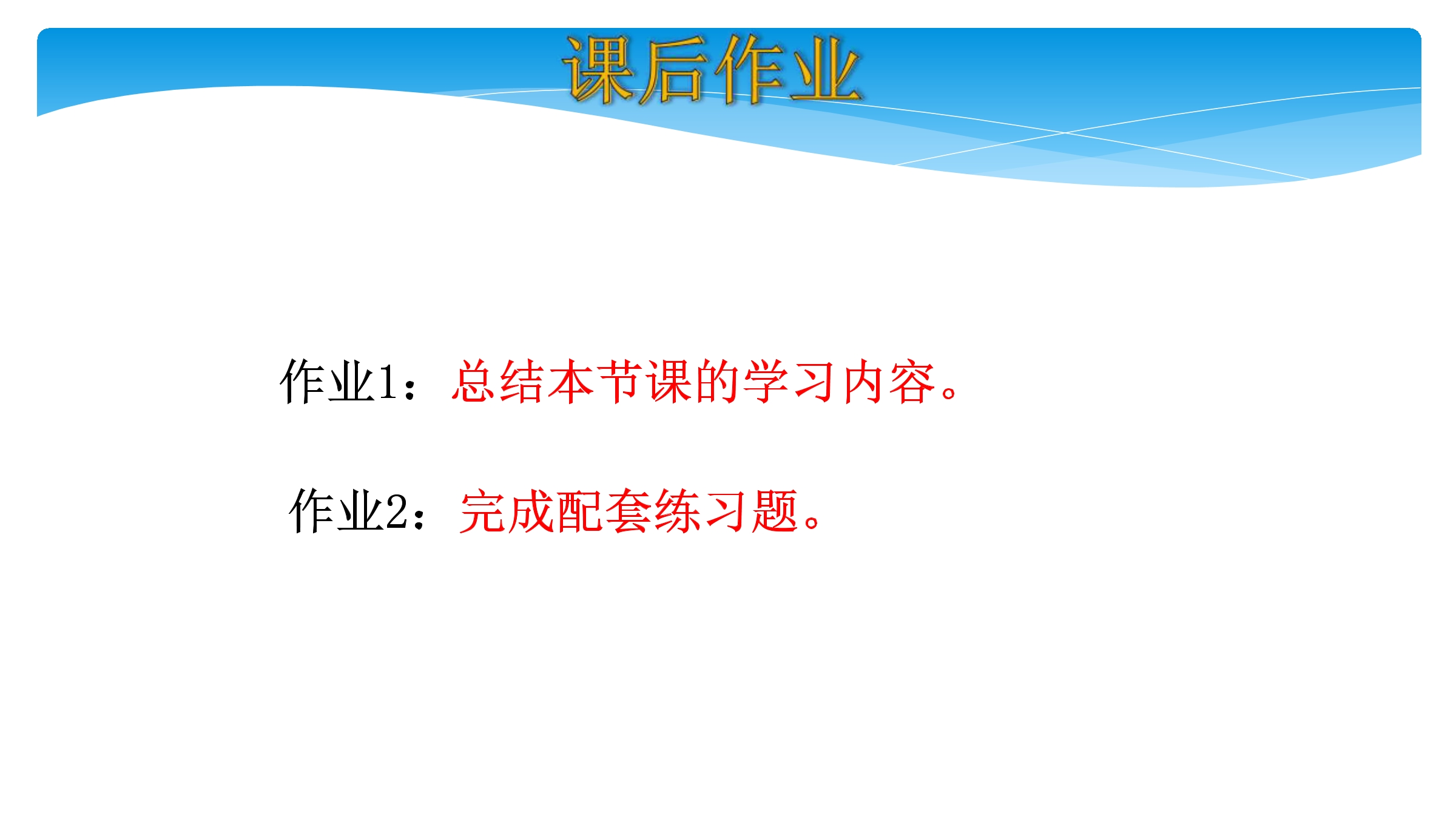 课后作业

作业1：总结本节课的学习内容。

作业2：完成配套练习题。